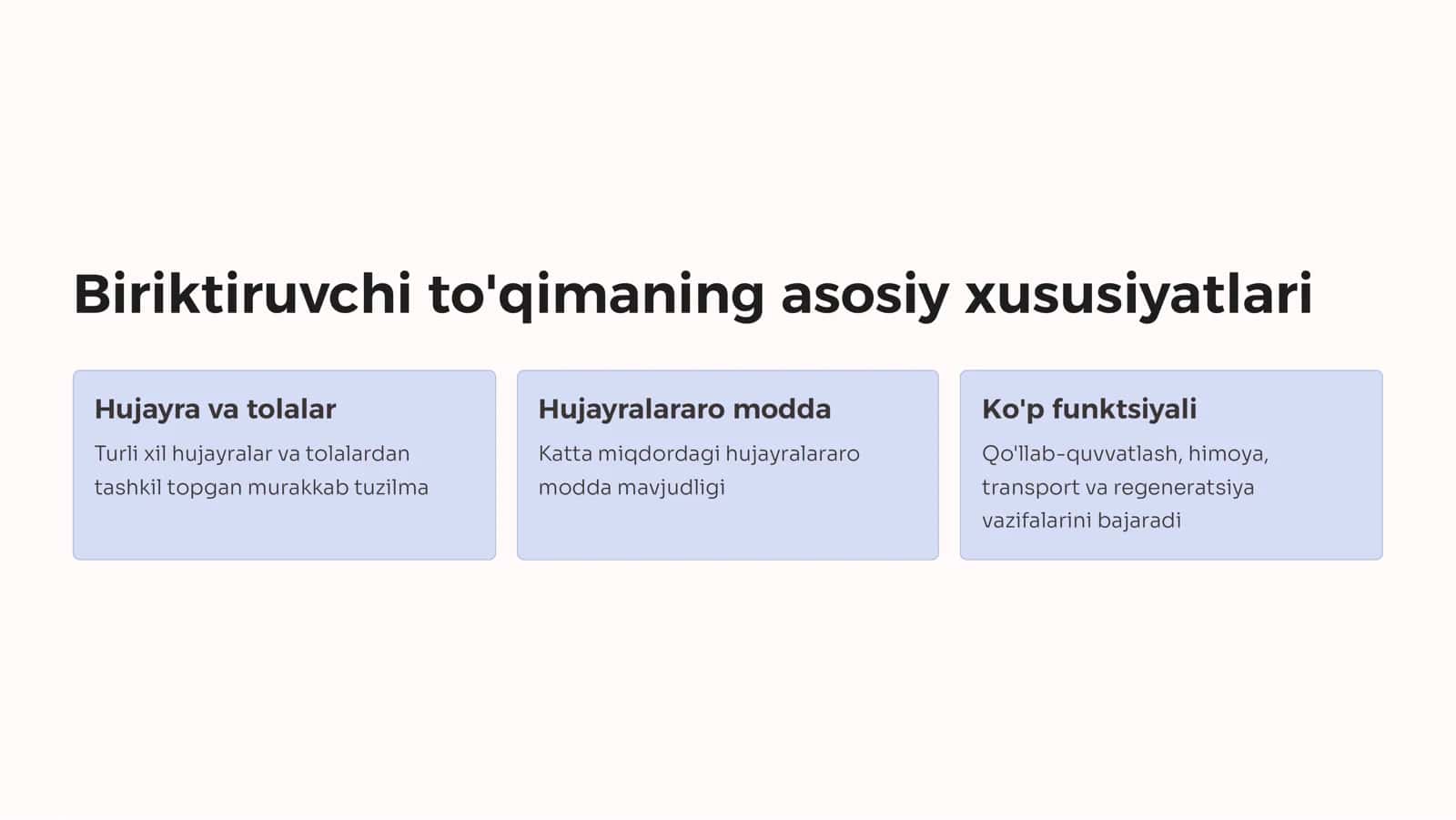 Biriktiruvchi to'qimaning asosiy xususiyatlari

Hujayra va tolalar

Turli xil hujayralar va tolalardan tashkil topgan murakkab tuzilma

Hujayralararo modda

Katta miqdordagi hujayralararo modda mavjudligi

Ko'p funktsiyali

Qo'llab-quvvatlash, himoya, transport va regeneratsiya vazifalarini bajaradi